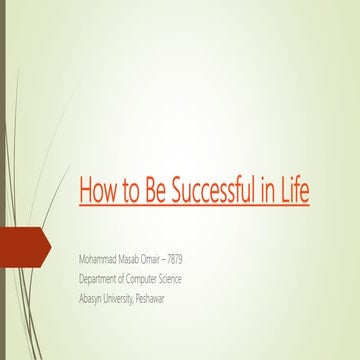 How to Be Successful in Life

Mohammad Masab Omair – 7879
Department of Computer Science
Abasyn University, Peshawar